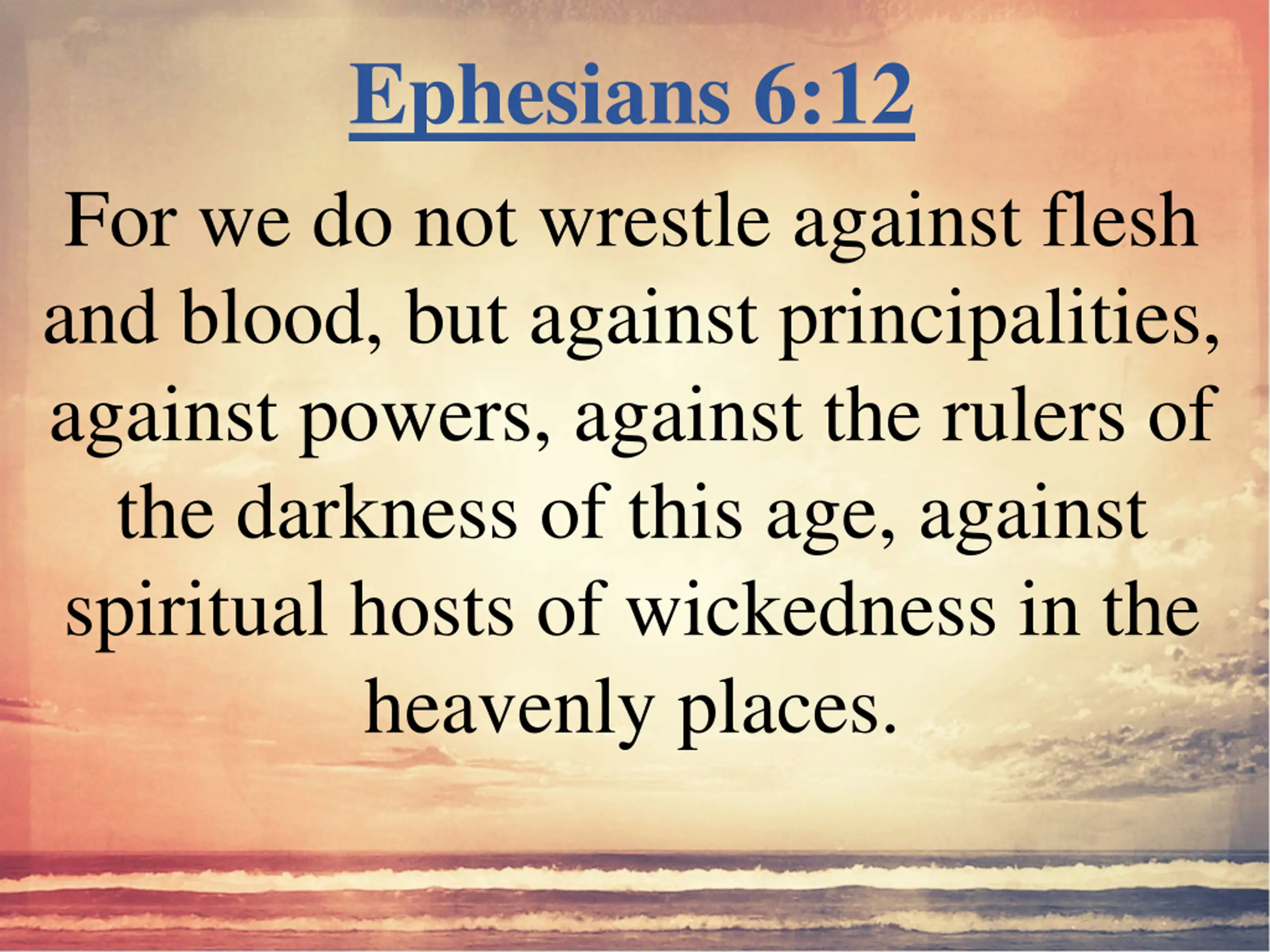 Ephesians 6:12

For we do not wrestle against flesh and blood, but against principalities, against powers, against the rulers of the darkness of this age, against spiritual hosts of wickedness in the heavenly places.